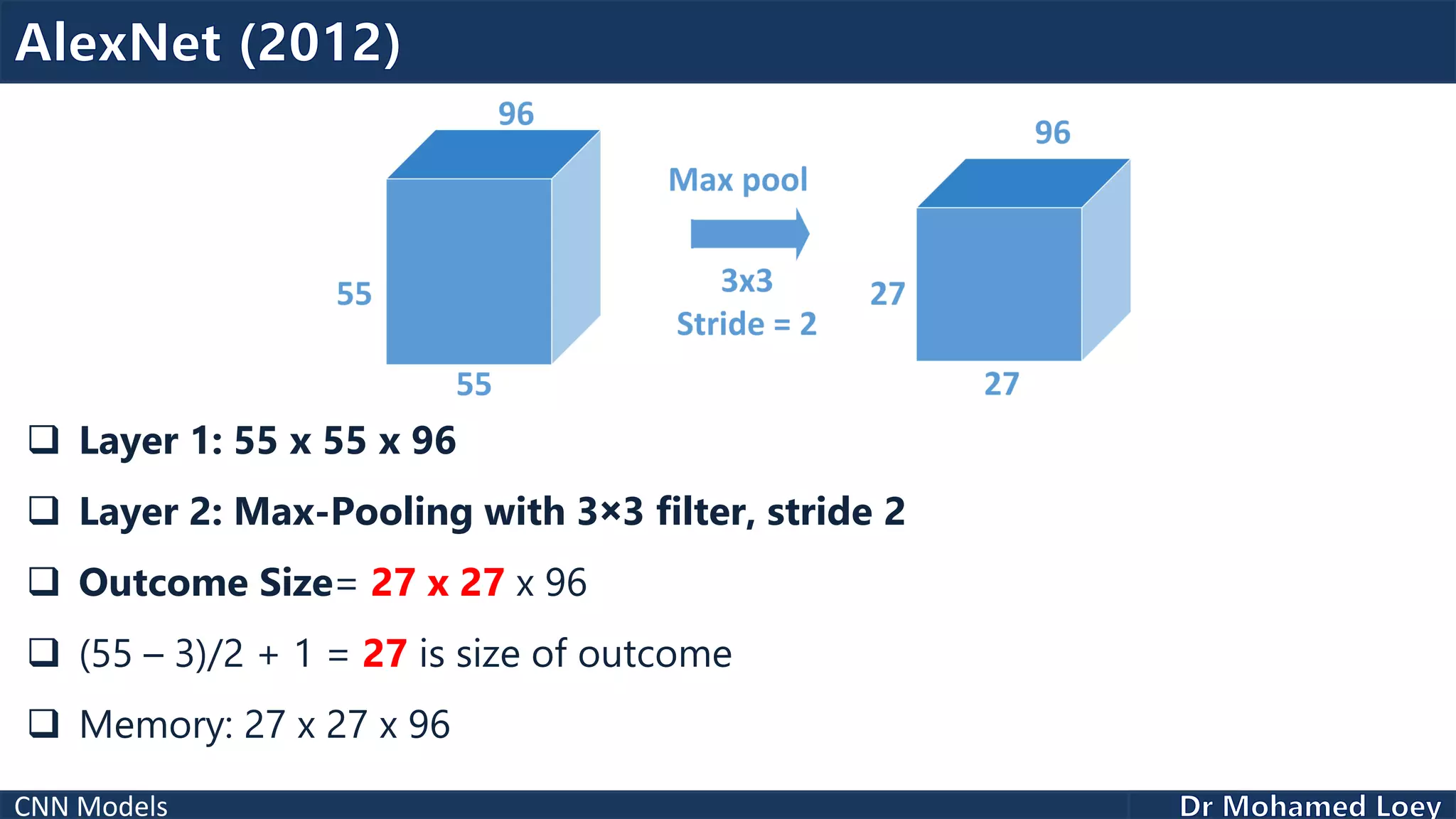 AlexNet (2012)

96

55

55

Max pool

3x3

Stride = 2

96

27

27

❑ Layer 1: 55 x 55 x 96

❑ Layer 2: Max-Pooling with 3×3 filter, stride 2

❑ Outcome Size= 27 x 27 x 96

❑ (55 – 3)/2 + 1 = 27 is size of outcome

❑ Memory: 27 x 27 x 96

CNN Models

Dr Mohamed Loey